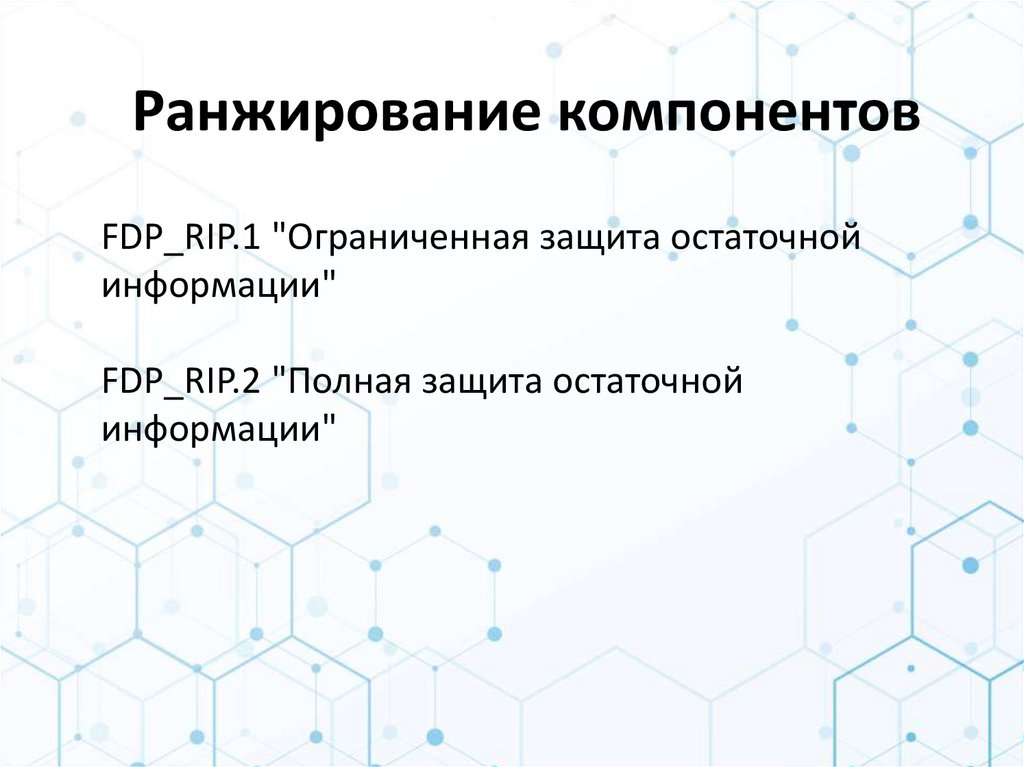 Ранжирование компонентов

FDP_RIP.1 "Ограниченная защита остаточной информации"

FDP_RIP.2 "Полная защита остаточной информации"